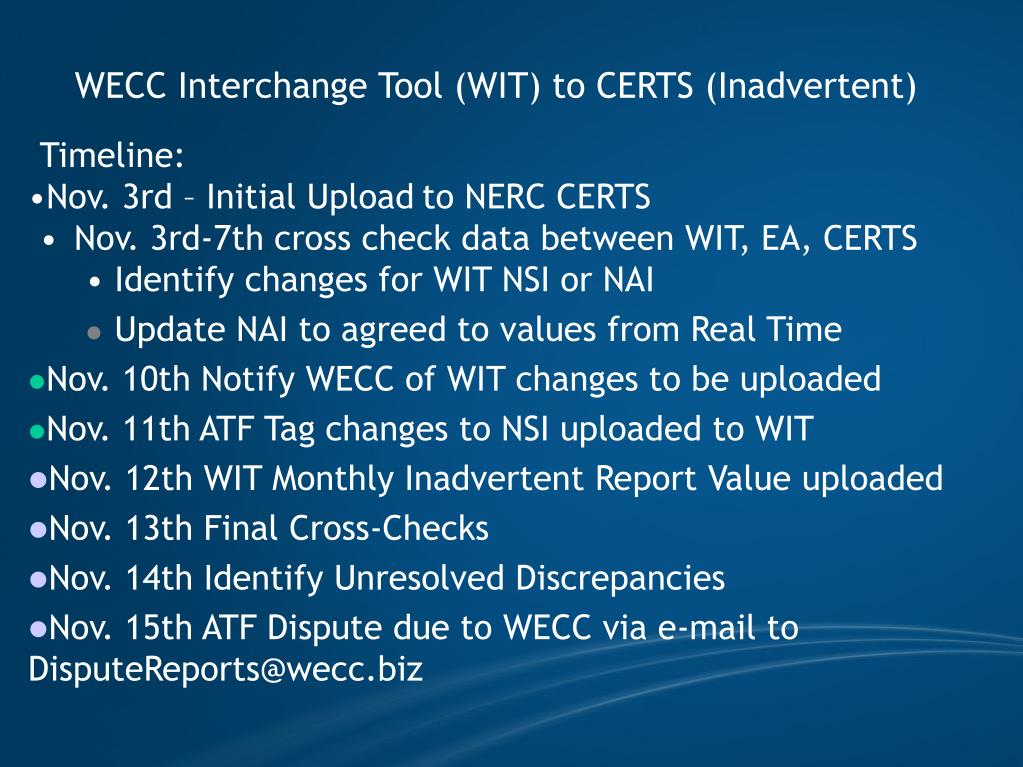 WECC Interchange Tool (WIT) to CERTS (Inadvertent)

Timeline:
•Nov. 3rd – Initial Upload to NERC CERTS
• Nov. 3rd-7th cross check data between WIT, EA, CERTS
• Identify changes for WIT NSI or NAI
• Update NAI to agreed to values from Real Time
•Nov. 10th Notify WECC of WIT changes to be uploaded
•Nov. 11th ATF Tag changes to NSI uploaded to WIT
•Nov. 12th WIT Monthly Inadvertent Report Value uploaded
•Nov. 13th Final Cross-Checks
•Nov. 14th Identify Unresolved Discrepancies
•Nov. 15th ATF Dispute due to WECC via e-mail to DisputeReports@wecc.biz